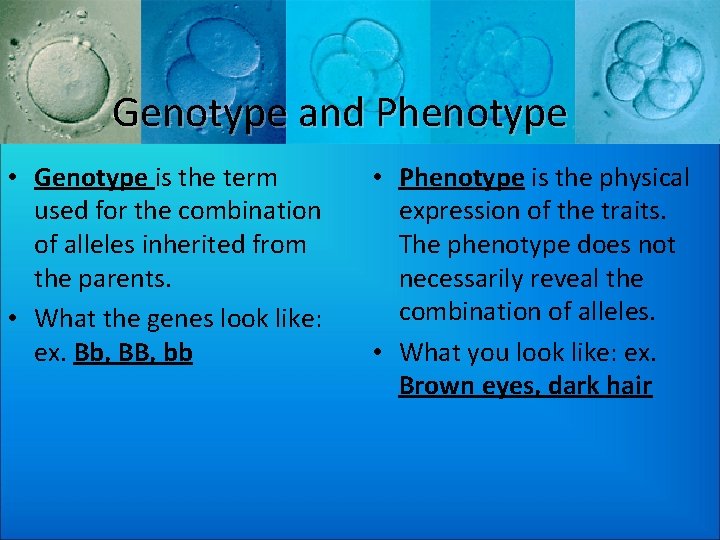 Genotype and Phenotype

• Genotype is the term used for the combination of alleles inherited from the parents.
• What the genes look like: ex. Bb, BB, bb

• Phenotype is the physical expression of the traits. The phenotype does not necessarily reveal the combination of alleles.
• What you look like: ex. Brown eyes, dark hair